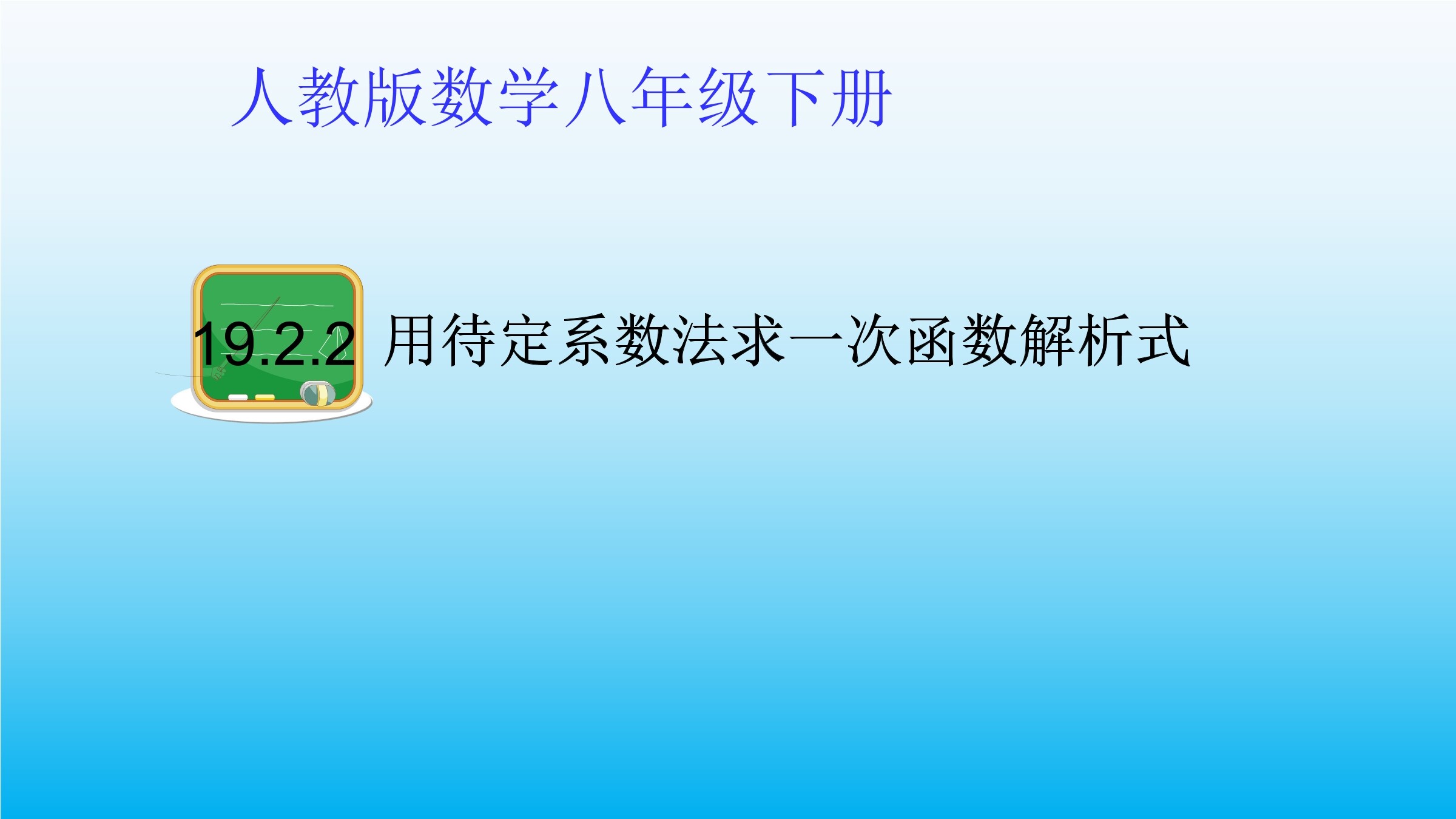 人教版数学八年级下册

19.2.2 用待定系数法求一次函数解析式